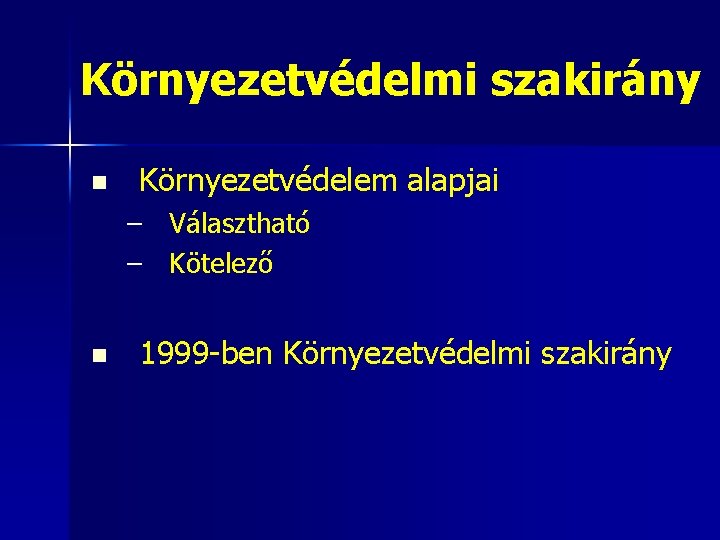 Környezetvédelmi szakirány

- Környezetvédelem alapjai
  – Választható
  – Kötelező

- 1999-ben Környezetvédelmi szakirány